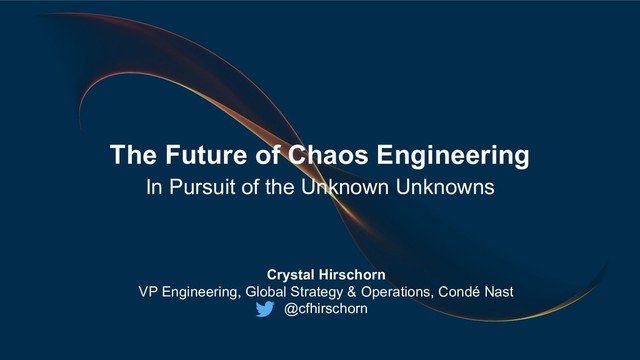 The Future of Chaos Engineering
In Pursuit of the Unknown Unknowns

Crystal Hirschorn
VP Engineering, Global Strategy & Operations, Condé Nast
@cfhirschorn